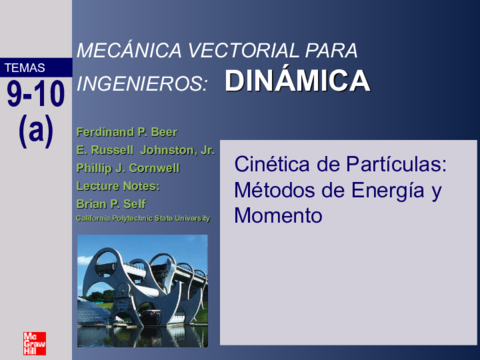 TEMAS
9-10
(a)

MECÁNICA VECTORIAL PARA INGENIEROS: DINÁMICA

Ferdinand P. Beer
E. Russell Johnston, Jr.
Phillip J. Cornwell
Lecture Notes:
Brian P. Self
California Polytechnic State University

Cinética de Partículas: Métodos de Energía y Momento

Mc Graw Hill